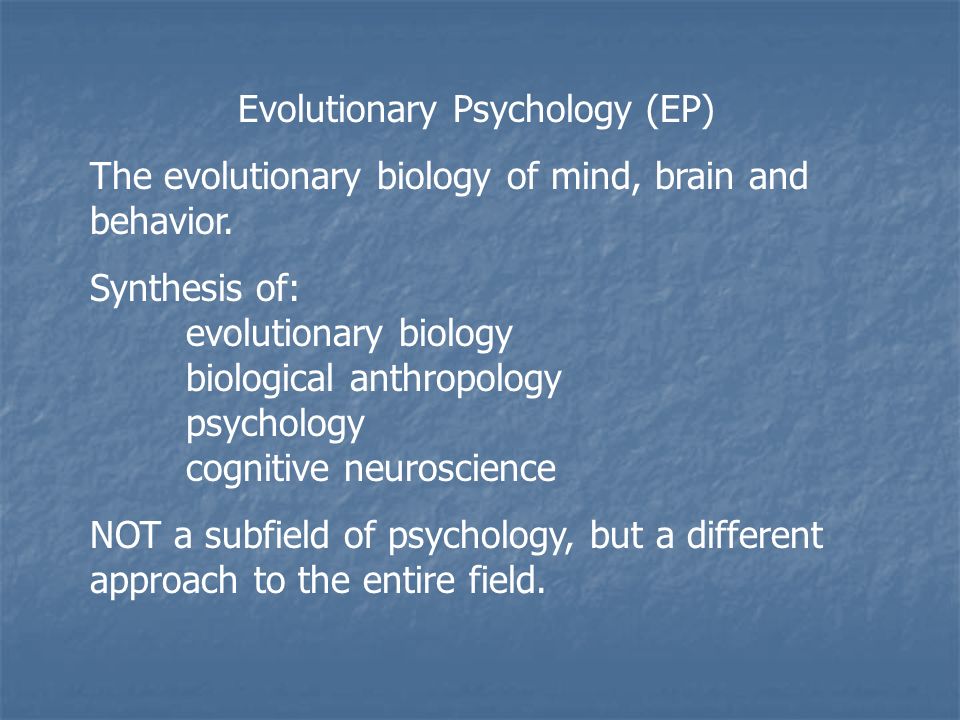 Evolutionary Psychology (EP)

The evolutionary biology of mind, brain and behavior.

Synthesis of:
evolutionary biology
biological anthropology
psychology
cognitive neuroscience

NOT a subfield of psychology, but a different approach to the entire field.